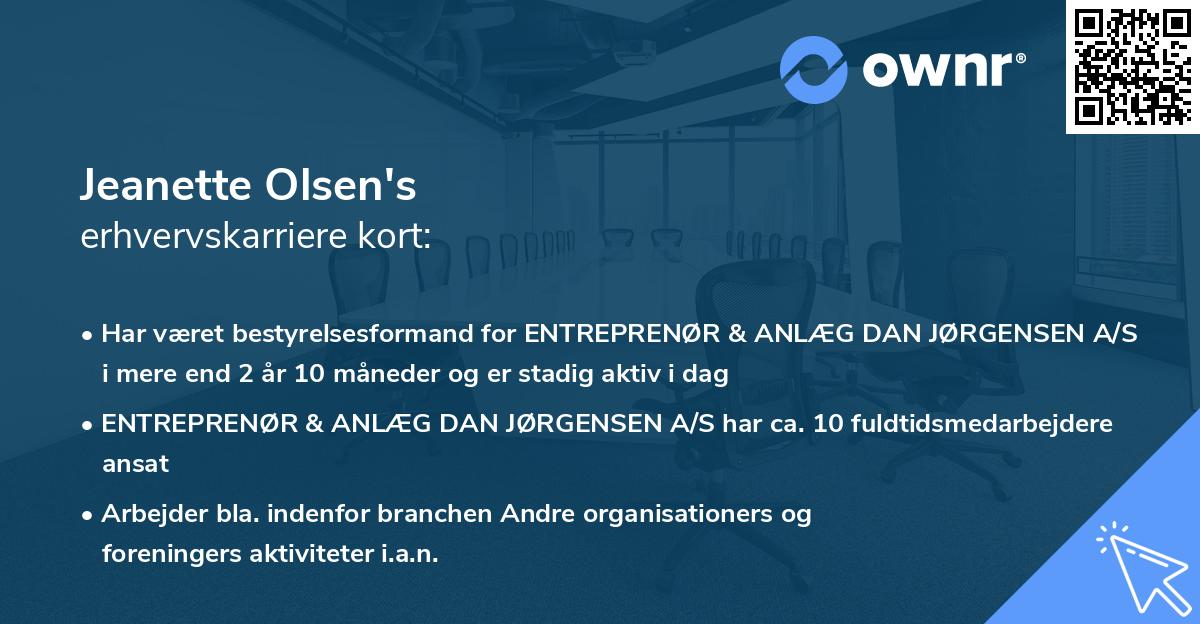 ownr®

Jeanette Olsen's
erhvervskarriere kort:

• Har været bestyrelsesformand for ENTREPRENØR & ANLÆG DAN JØRGENSEN A/S i mere end 2 år 10 måneder og er stadig aktiv i dag

• ENTREPRENØR & ANLÆG DAN JØRGENSEN A/S har ca. 10 fuldtidsmedarbejdere ansat

• Arbejder bla. indenfor branchen Andre organisationers og foreningers aktiviteter i.a.n.